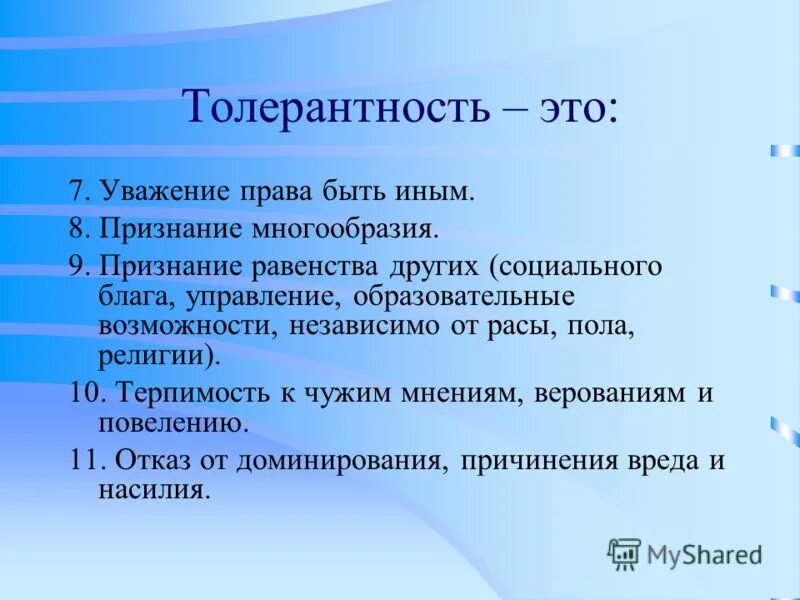 Толерантность – это:

7. Уважение права быть иным.
8. Признание многообразия.
9. Признание равенства других (социального блага, управление, образовательные возможности, независимо от расы, пола, религии).
10. Терпимость к чужим мнениям, верованиям и повелению.
11. Отказ от доминирования, причинения вреда и насилия.

MyShared